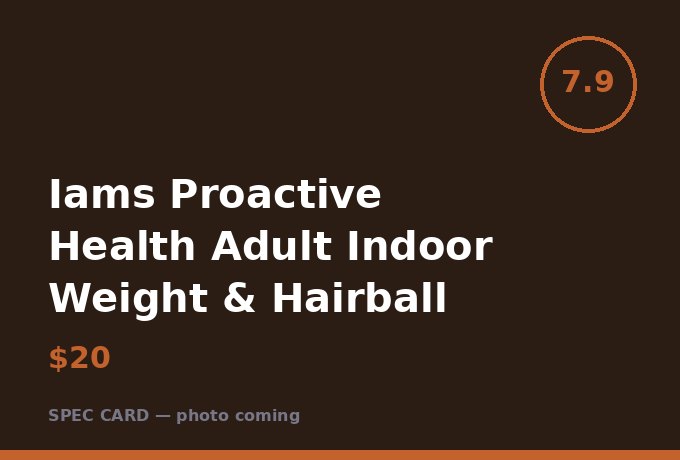 7.9

Iams Proactive Health Adult Indoor Weight & Hairball

$20

SPEC CARD — photo coming